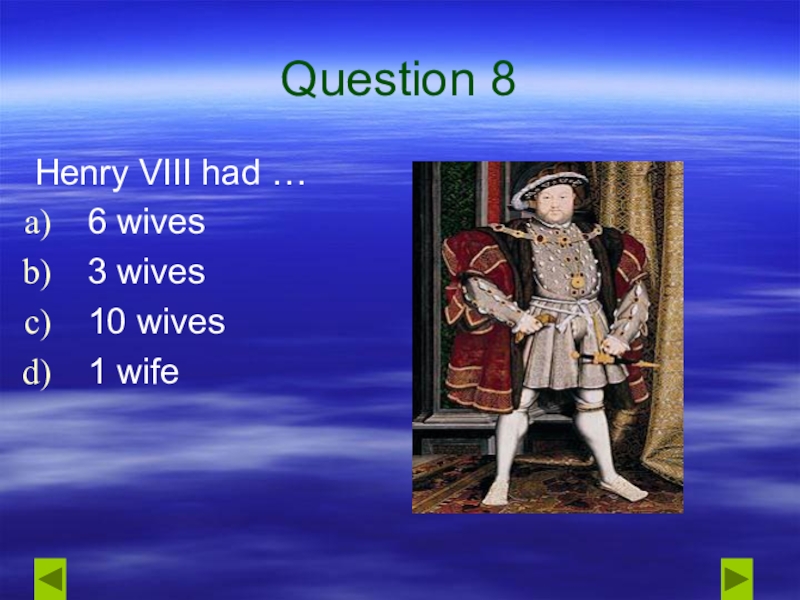 Question 8

Henry VIII had …

a) 6 wives
b) 3 wives
c) 10 wives
d) 1 wife